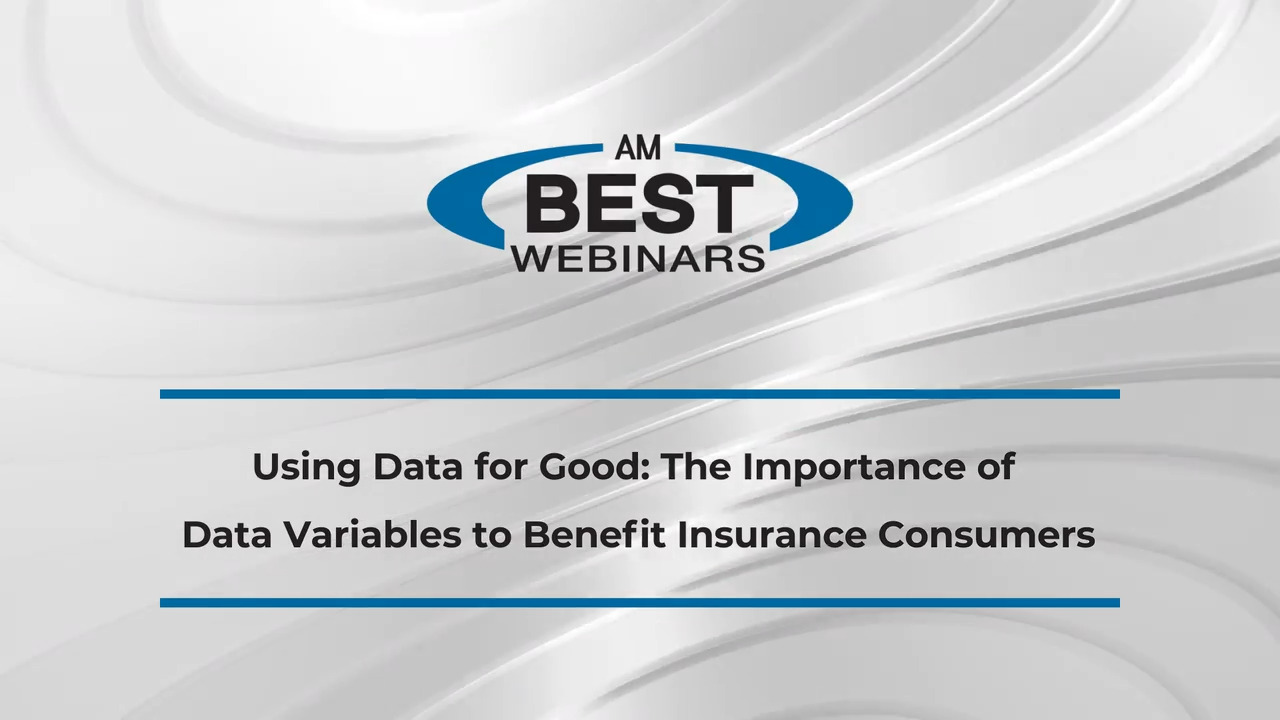 AM
BEST
WEBINARS

Using Data for Good: The Importance of Data Variables to Benefit Insurance Consumers